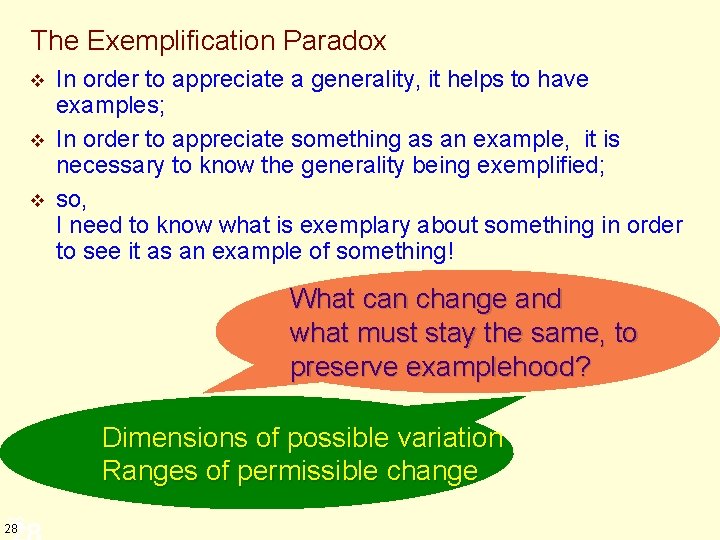 The Exemplification Paradox

❖ In order to appreciate a generality, it helps to have examples;

❖ In order to appreciate something as an example, it is necessary to know the generality being exemplified;

❖ so,
I need to know what is exemplary about something in order to see it as an example of something!

What can change and what must stay the same, to preserve examplehood?

Dimensions of possible variation
Ranges of permissible change

28